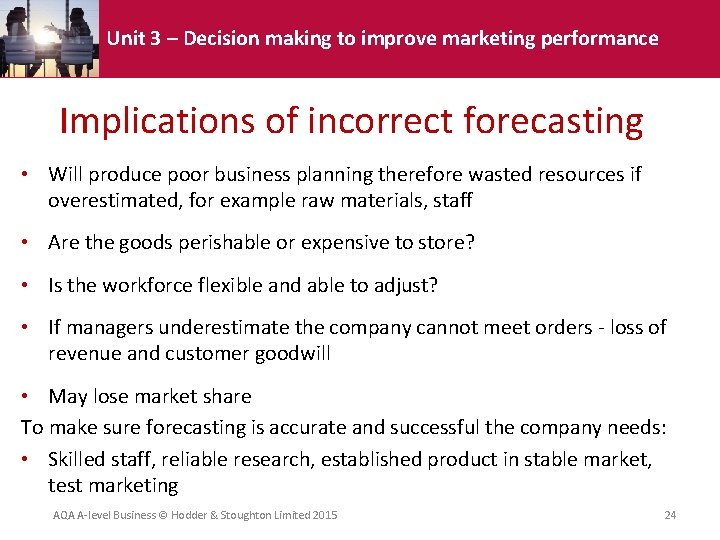 Unit 3 – Decision making to improve marketing performance

Implications of incorrect forecasting

• Will produce poor business planning therefore wasted resources if overestimated, for example raw materials, staff

• Are the goods perishable or expensive to store?

• Is the workforce flexible and able to adjust?

• If managers underestimate the company cannot meet orders - loss of revenue and customer goodwill

• May lose market share

To make sure forecasting is accurate and successful the company needs:

• Skilled staff, reliable research, established product in stable market, test marketing

AQA A-level Business © Hodder & Stoughton Limited 2015

24